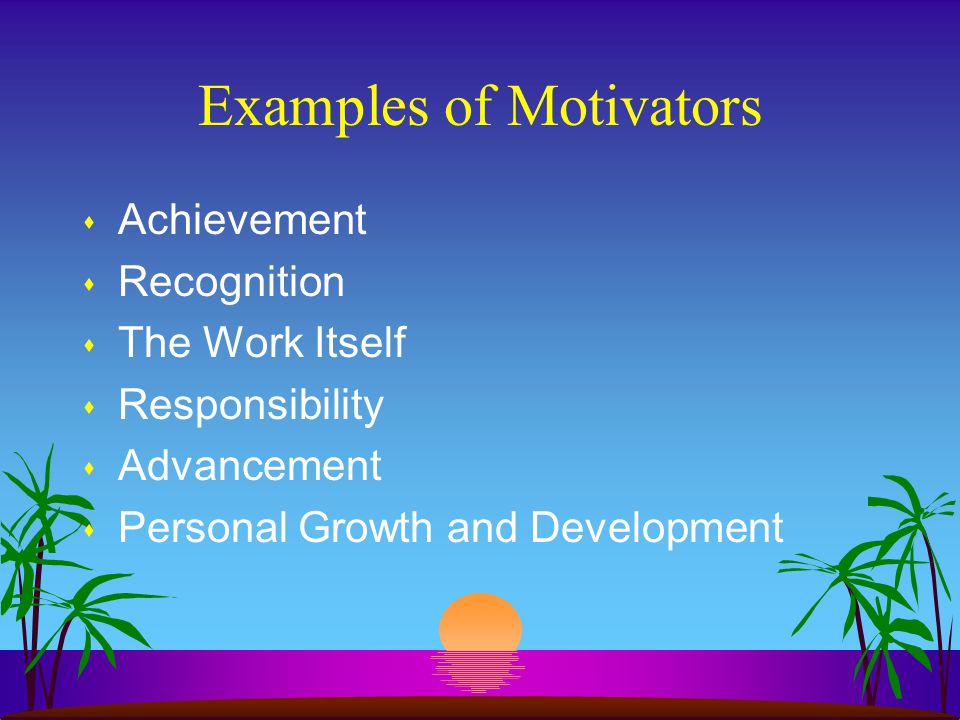 Examples of Motivators

- Achievement
- Recognition
- The Work Itself
- Responsibility
- Advancement
- Personal Growth and Development